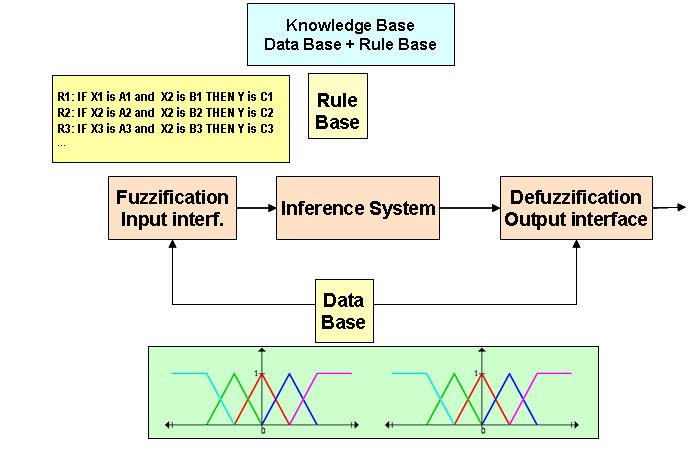 Knowledge Base
Data Base + Rule Base

R1: IF X1 is A1 and X2 is B1 THEN Y is C1
R2: IF X2 is A2 and X2 is B2 THEN Y is C2
R3: IF X3 is A3 and X2 is B3 THEN Y is C3
...

Rule Base

Fuzzification Input interf.

Inference System

Defuzzification Output interface

Data Base

1

0

1

0